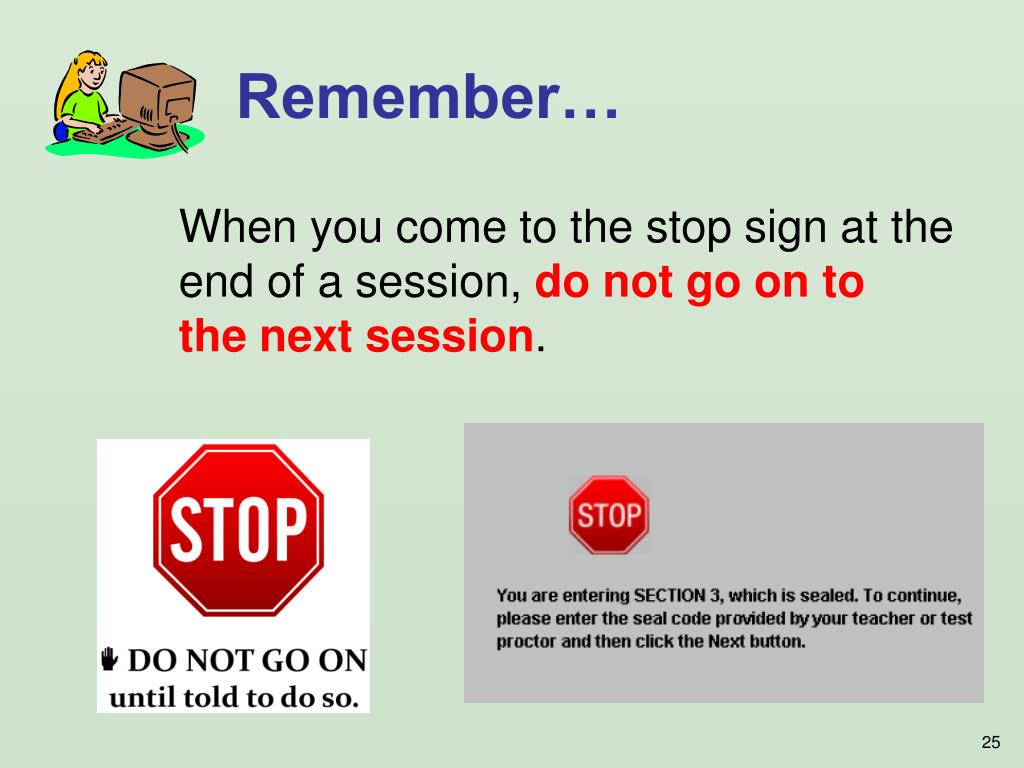 Remember…

When you come to the stop sign at the end of a session, do not go on to the next session.

STOP

DO NOT GO ON until told to do so.

STOP

You are entering SECTION 3, which is sealed. To continue, please enter the seal code provided by your teacher or test proctor and then click the Next button.

25